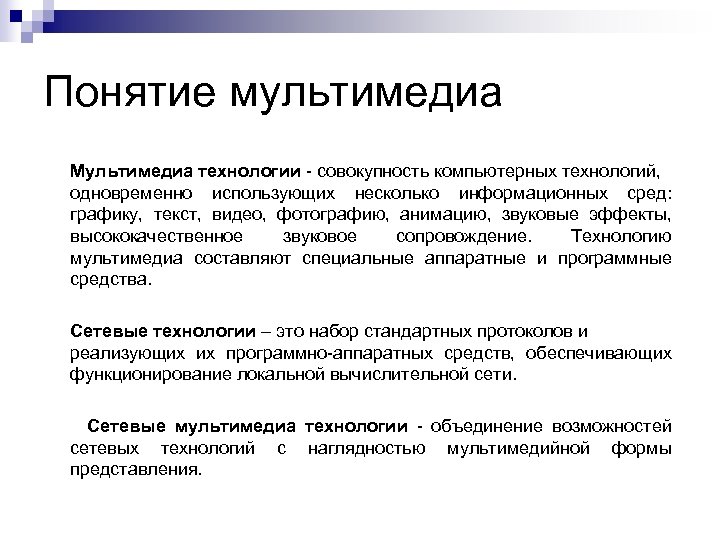 Понятие мультимедиа

Мультимедиа технологии - совокупность компьютерных технологий, одновременно использующих несколько информационных сред: графику, текст, видео, фотографию, анимацию, звуковые эффекты, высококачественное звуковое сопровождение. Технологию мультимедиа составляют специальные аппаратные и программные средства.

Сетевые технологии – это набор стандартных протоколов и реализующих их программно-аппаратных средств, обеспечивающих функционирование локальной вычислительной сети.

Сетевые мультимедиа технологии - объединение возможностей сетевых технологий с наглядностью мультимедийной формы представления.